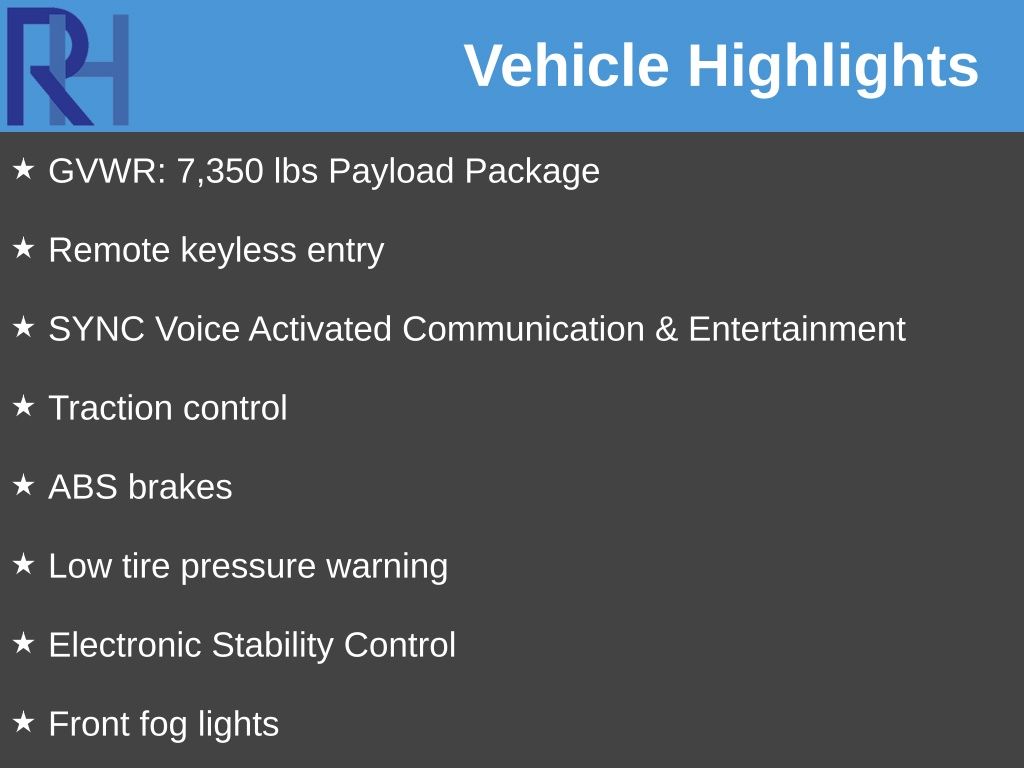 RH

Vehicle Highlights

★ GVWR: 7,350 lbs Payload Package

★ Remote keyless entry

★ SYNC Voice Activated Communication & Entertainment

★ Traction control

★ ABS brakes

★ Low tire pressure warning

★ Electronic Stability Control

★ Front fog lights